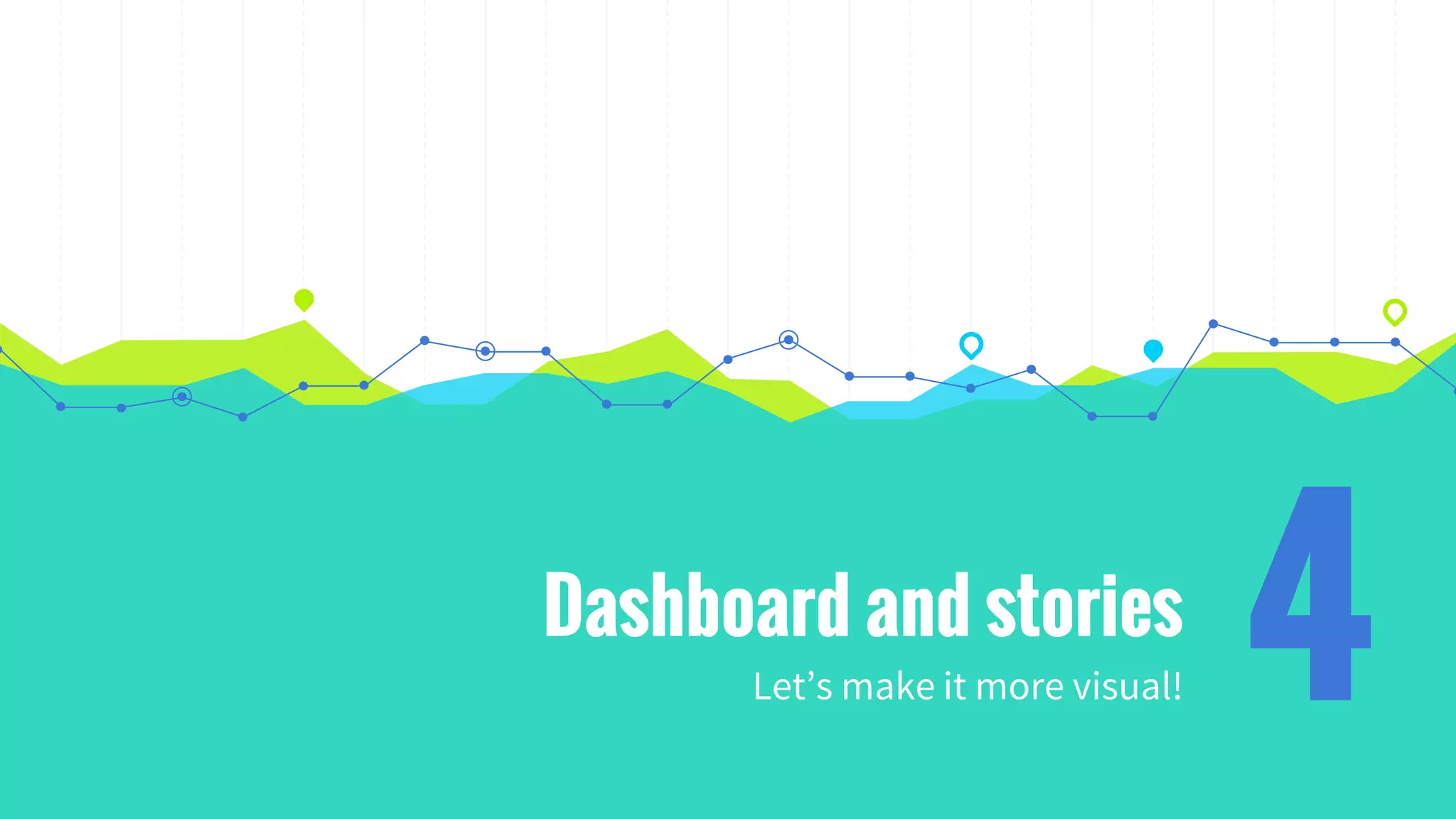 Dashboard and stories

Let’s make it more visual!

4